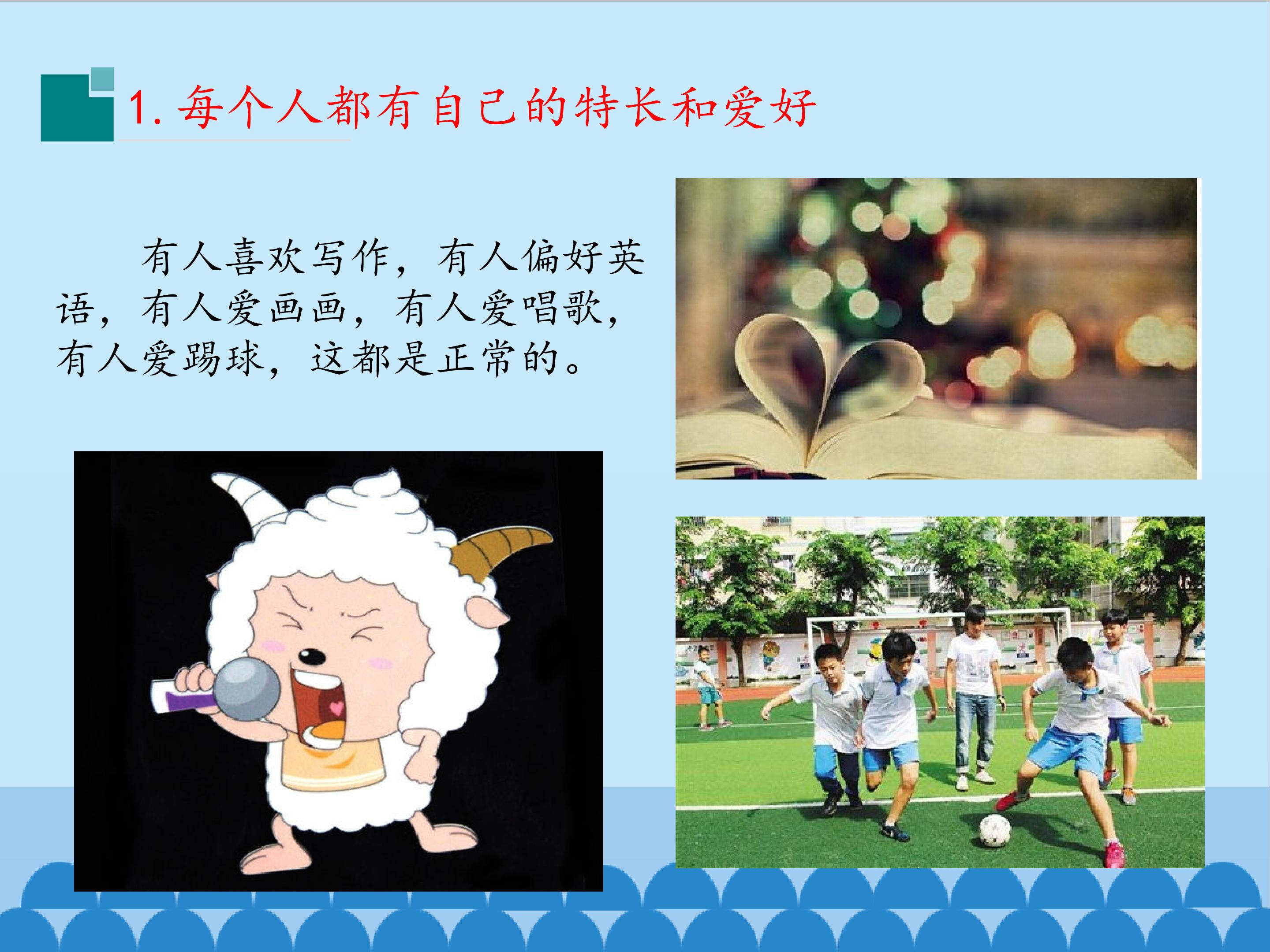 1. 每个人都有自己的特长和爱好

有人喜欢写作，有人偏好英语，有人爱画画，有人爱唱歌，有人爱踢球，这都是正常的。